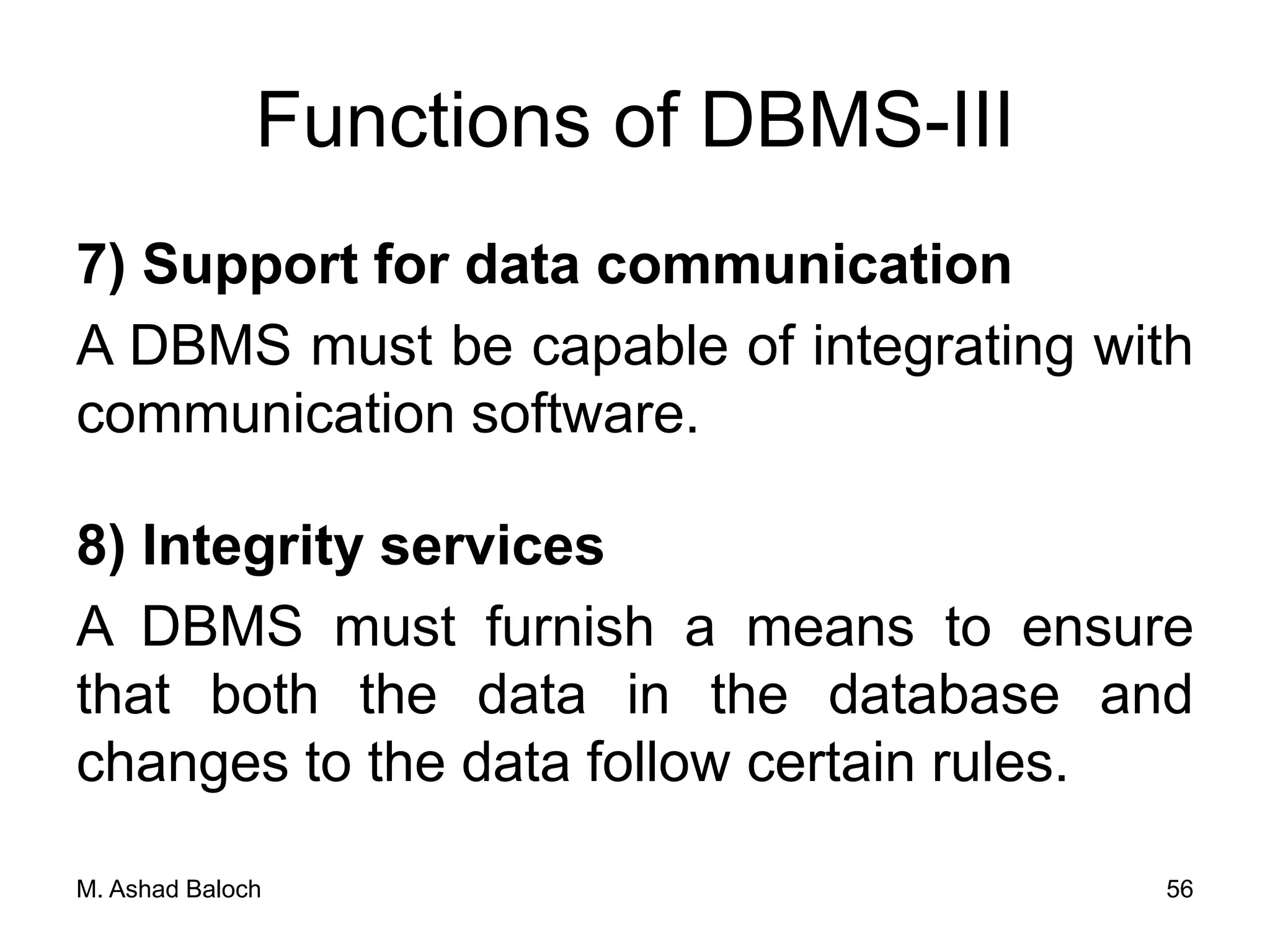 Functions of DBMS-III

7) Support for data communication

A DBMS must be capable of integrating with communication software.

8) Integrity services

A DBMS must furnish a means to ensure that both the data in the database and changes to the data follow certain rules.

M. Ashad Baloch

56